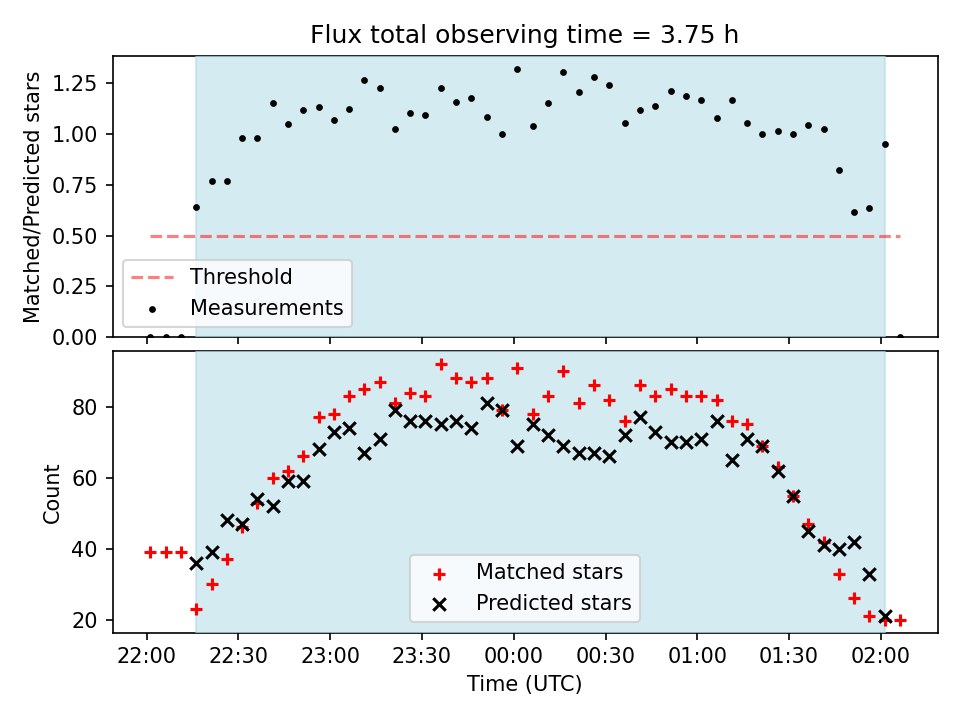 Flux total observing time = 3.75 h

Matched/Predicted stars

1.25
1.00
0.75
0.50
0.25
0.00

Threshold
Measurements

Count

80
60
40
20

Matched stars
Predicted stars

22:00 22:30 23:00 23:30 00:00 00:30 01:00 01:30 02:00

Time (UTC)